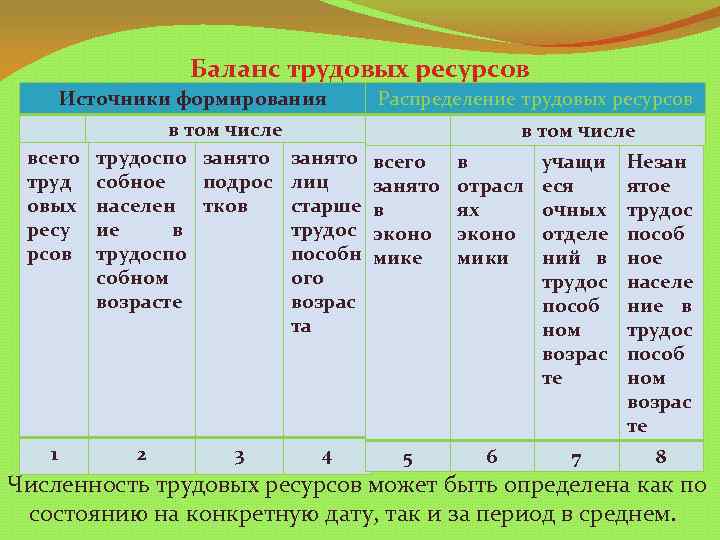 Баланс трудовых ресурсов

| Источники формирования | | | | Распределение трудовых ресурсов | | | |
|---|---|---|---|---|---|---|---|
| | в том числе | | | | в том числе | | |
| всего трудовых ресурсов | трудоспособное население в трудоспособном возрасте | занято подростков | занято лиц старше трудоспособного возраста | всего занято в экономике | в отраслях экономики | учащиеся очных отделений в трудоспособном возрасте | Незанятое трудоспособное население в трудоспособном возрасте |
| 1 | 2 | 3 | 4 | 5 | 6 | 7 | 8 |

Численность трудовых ресурсов может быть определена как по состоянию на конкретную дату, так и за период в среднем.